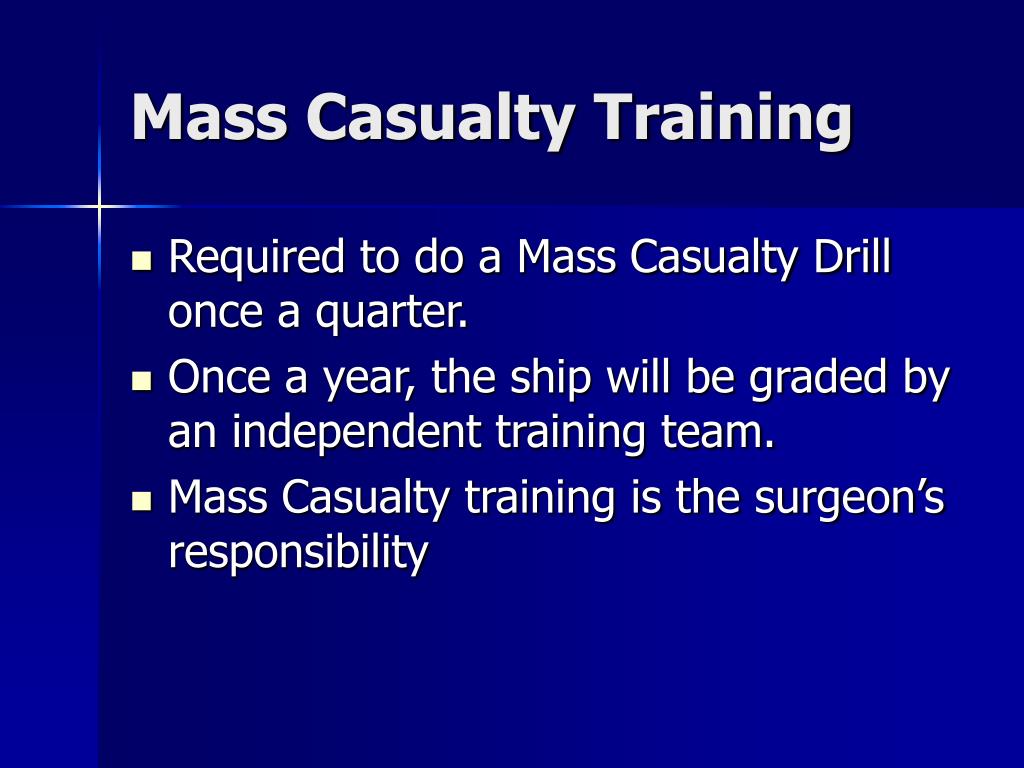 Mass Casualty Training

- Required to do a Mass Casualty Drill once a quarter.
- Once a year, the ship will be graded by an independent training team.
- Mass Casualty training is the surgeon’s responsibility